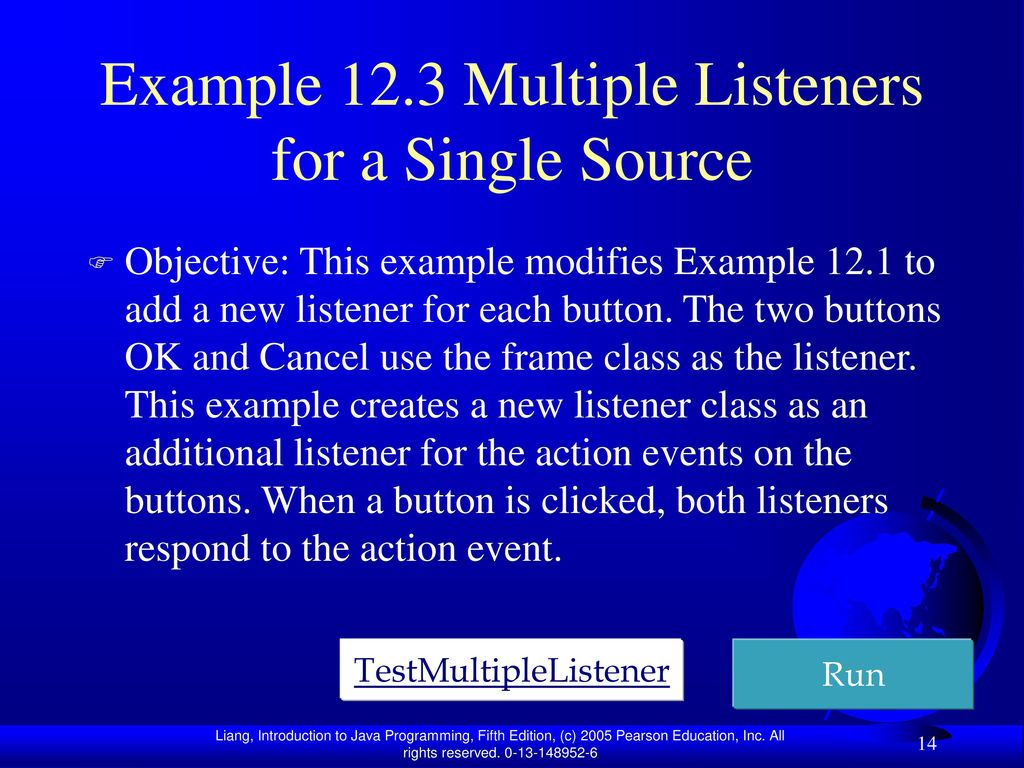 Example 12.3 Multiple Listeners for a Single Source

Objective: This example modifies Example 12.1 to add a new listener for each button. The two buttons OK and Cancel use the frame class as the listener. This example creates a new listener class as an additional listener for the action events on the buttons. When a button is clicked, both listeners respond to the action event.

TestMultipleListener

Run

Liang, Introduction to Java Programming, Fifth Edition, (c) 2005 Pearson Education, Inc. All rights reserved. 0-13-148952-6

14